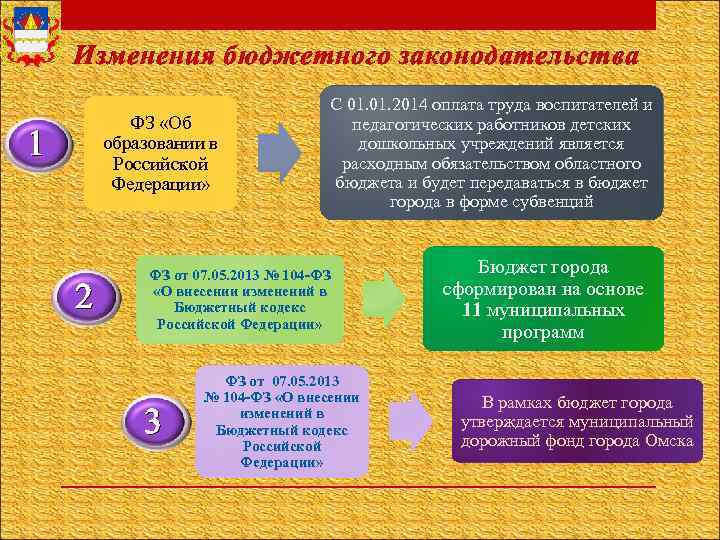 Изменения бюджетного законодательства

1

ФЗ «Об образовании в Российской Федерации»

С 01.01.2014 оплата труда воспитателей и педагогических работников детских дошкольных учреждений является расходным обязательством областного бюджета и будет передаваться в бюджет города в форме субвенций

2

ФЗ от 07.05.2013 № 104-ФЗ «О внесении изменений в Бюджетный кодекс Российской Федерации»

Бюджет города сформирован на основе 11 муниципальных программ

3

ФЗ от 07.05.2013 № 104-ФЗ «О внесении изменений в Бюджетный кодекс Российской Федерации»

В рамках бюджет города утверждается муниципальный дорожный фонд города Омска